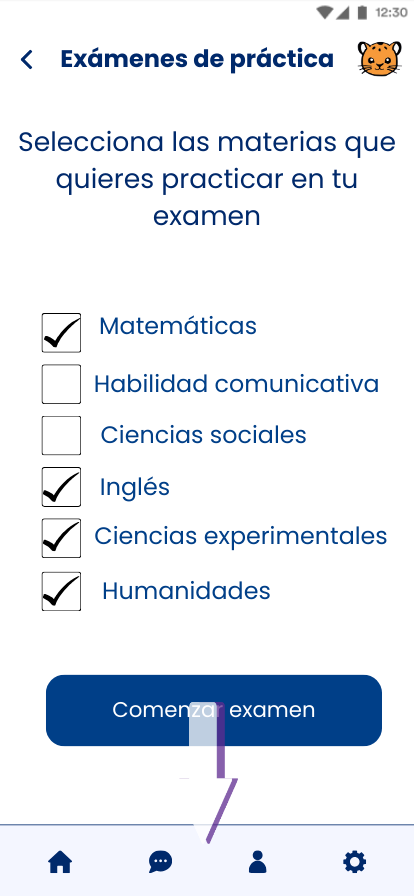 12:30

Exámenes de práctica

Selecciona las materias que quieres practicar en tu examen

Matemáticas

Habilidad comunicativa

Ciencias sociales

Inglés

Ciencias experimentales

Humanidades

Comenzar examen